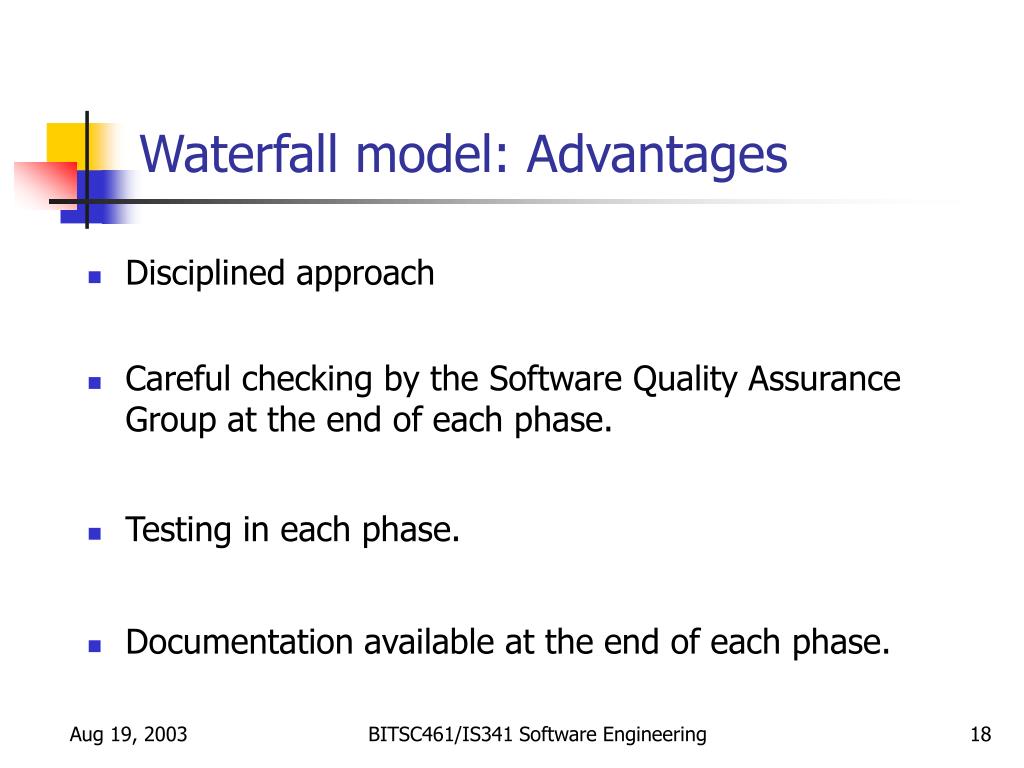 Waterfall model: Advantages

- Disciplined approach

- Careful checking by the Software Quality Assurance Group at the end of each phase.

- Testing in each phase.

- Documentation available at the end of each phase.

Aug 19, 2003

BITSC461/IS341 Software Engineering

18